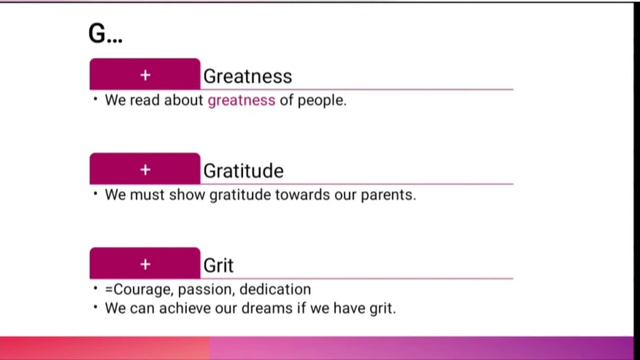 G...

+ Greatness

• We read about greatness of people.

+ Gratitude

• We must show gratitude towards our parents.

+ Grit

• =Courage, passion, dedication
• We can achieve our dreams if we have grit.